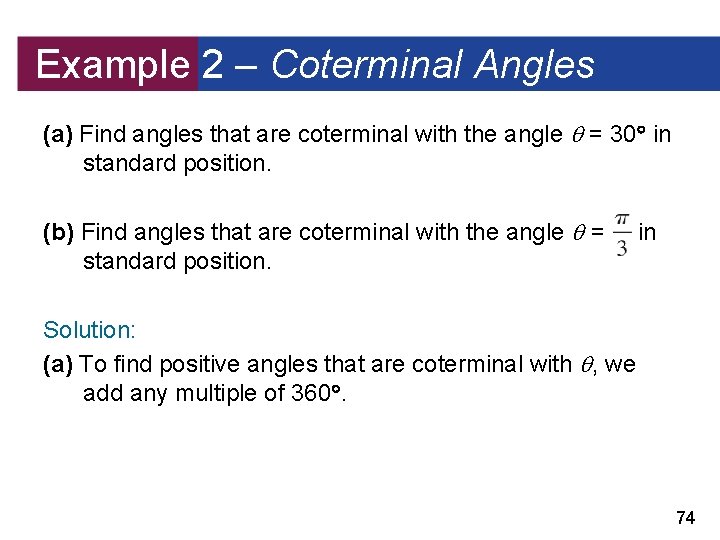 Example 2 – Coterminal Angles

(a) Find angles that are coterminal with the angle $\theta = 30°$ in standard position.

(b) Find angles that are coterminal with the angle $\theta = \frac{\pi}{3}$ in standard position.

Solution:

(a) To find positive angles that are coterminal with $\theta$, we add any multiple of $360°$.

74